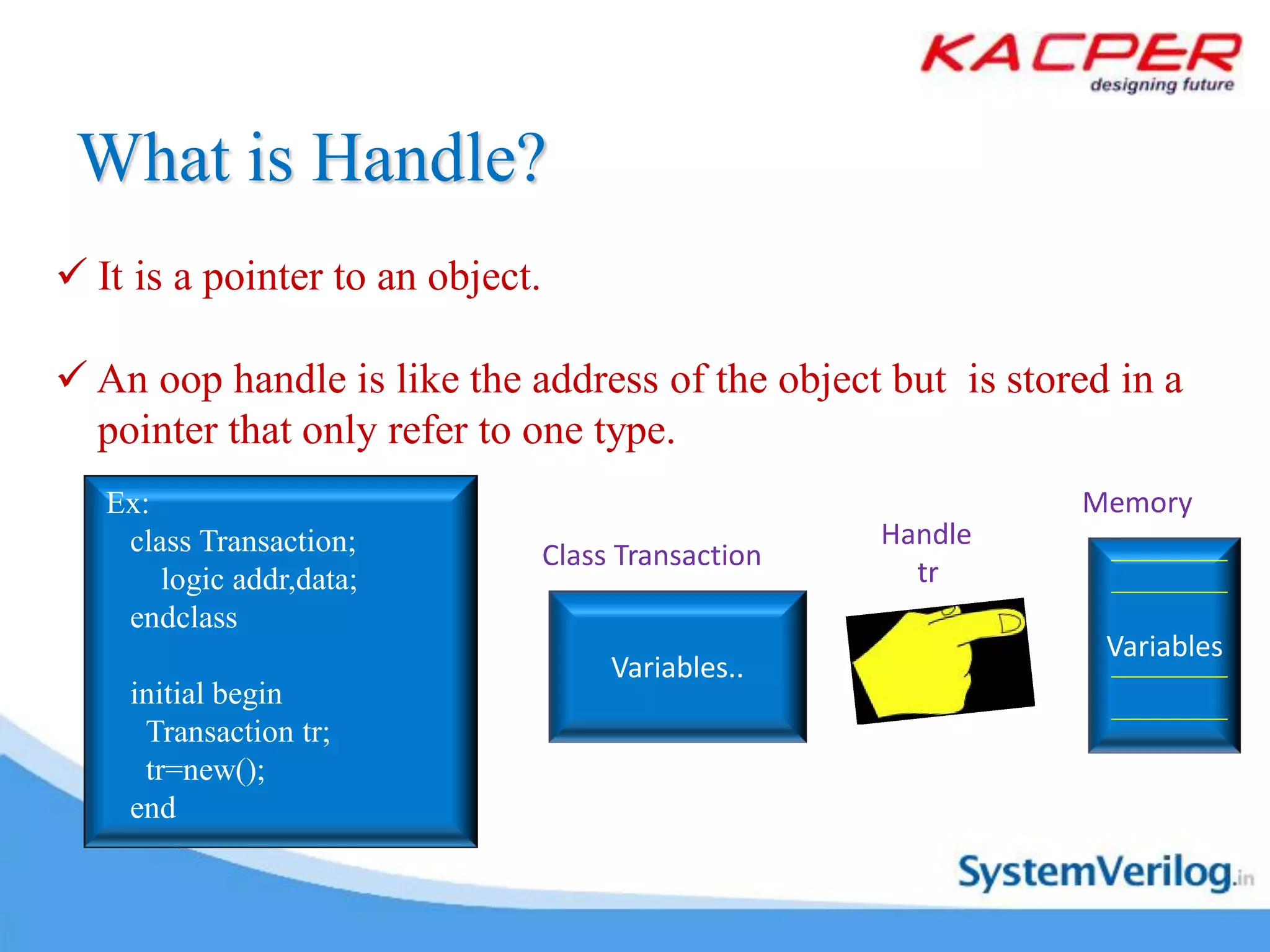 KACPER
designing future

What is Handle?

✓ It is a pointer to an object.

✓ An oop handle is like the address of the object but is stored in a pointer that only refer to one type.

Ex:
class Transaction;
logic addr,data;
endclass

initial begin
Transaction tr;
tr=new();
end

Class Transaction

Variables..

Handle
tr

Memory

Variables

SystemVerilog.in